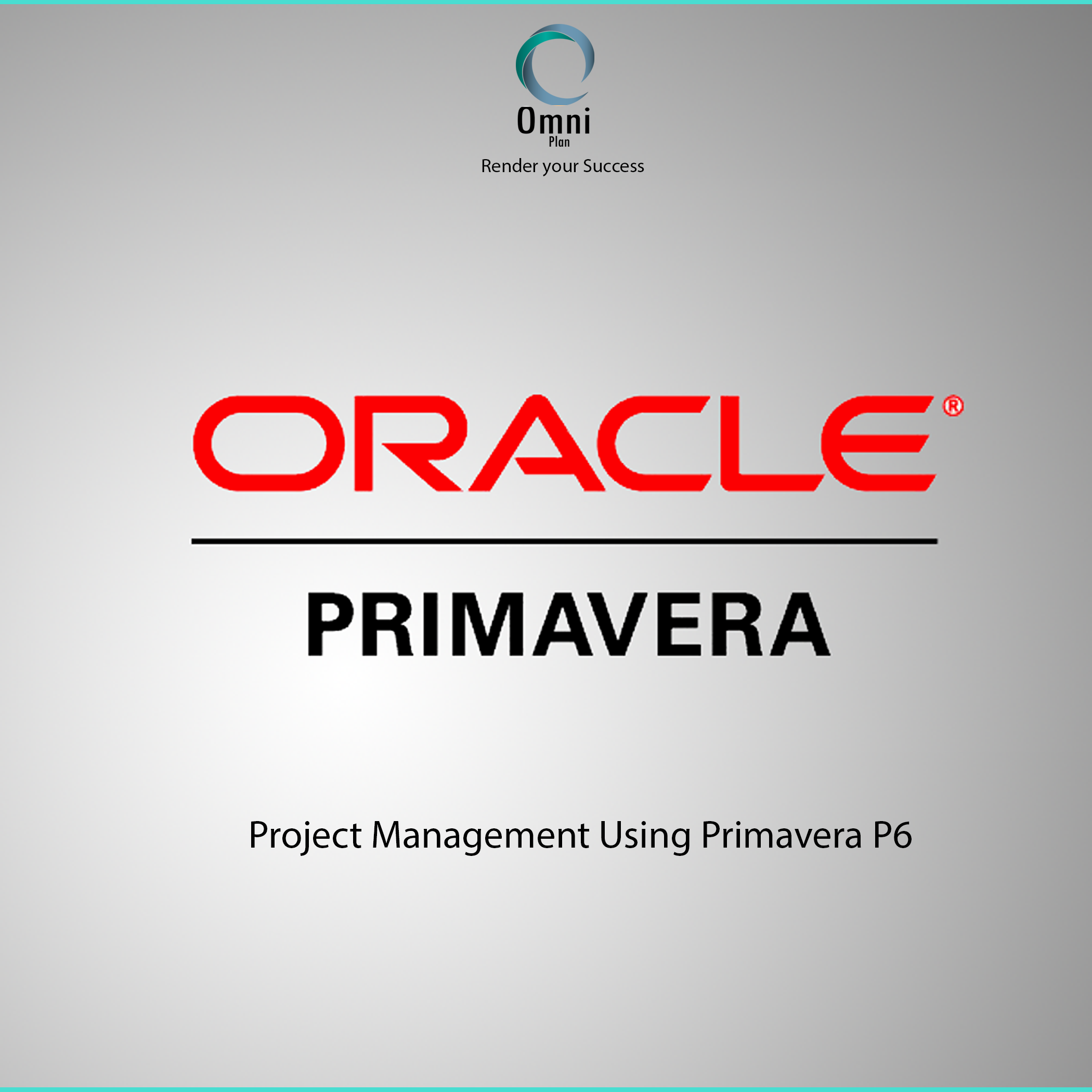 Omni
Plan
Render your Success

ORACLE®

PRIMAVERA

Project Management Using Primavera P6